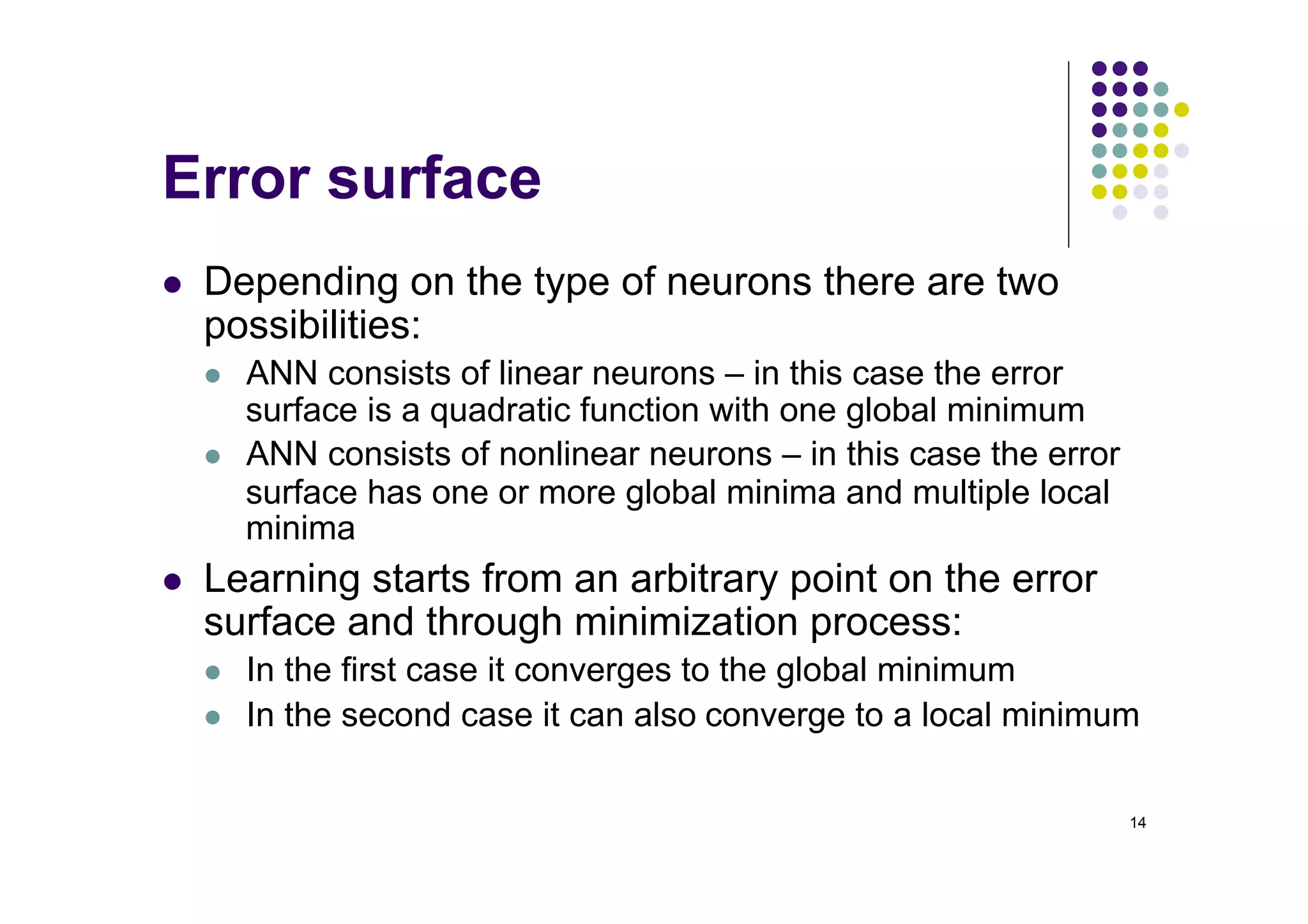 Error surface

- Depending on the type of neurons there are two possibilities:
  - ANN consists of linear neurons – in this case the error surface is a quadratic function with one global minimum
  - ANN consists of nonlinear neurons – in this case the error surface has one or more global minima and multiple local minima
- Learning starts from an arbitrary point on the error surface and through minimization process:
  - In the first case it converges to the global minimum
  - In the second case it can also converge to a local minimum

14